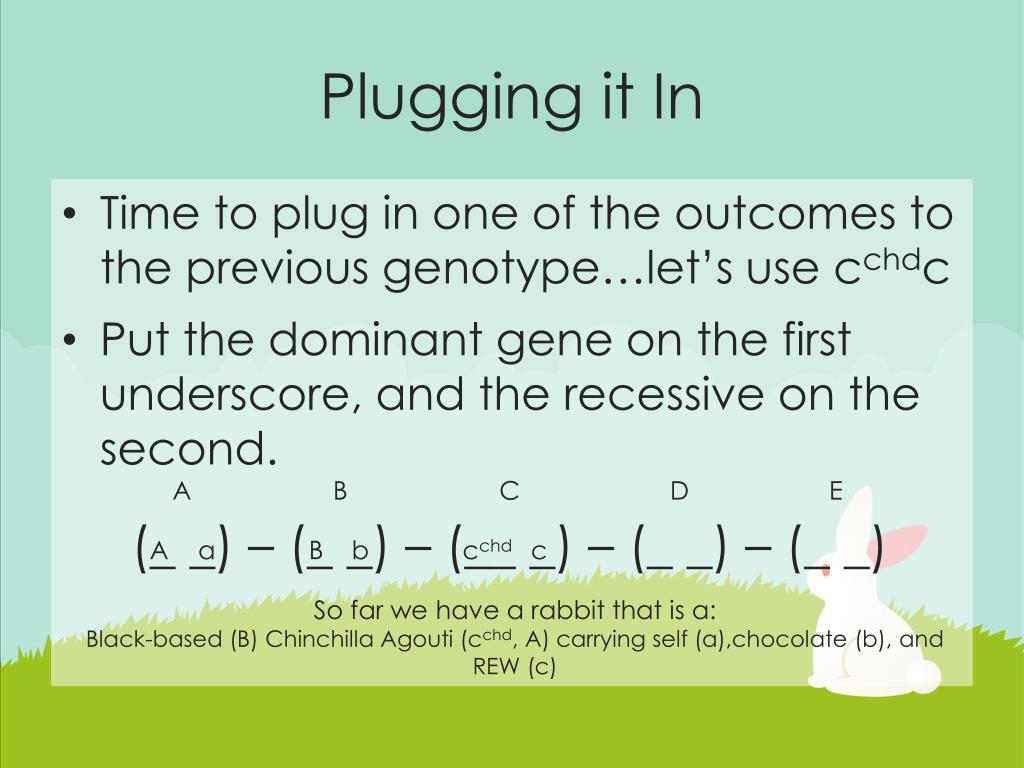 Plugging it In

• Time to plug in one of the outcomes to the previous genotype…let's use $c^{chd}c$

• Put the dominant gene on the first underscore, and the recessive on the second.

A B C D E

(A a) – (B b) – ($c^{chd}$ c) – (_ _) – (_ _)

So far we have a rabbit that is a:
Black-based (B) Chinchilla Agouti ($c^{chd}$, A) carrying self (a),chocolate (b), and REW (c)